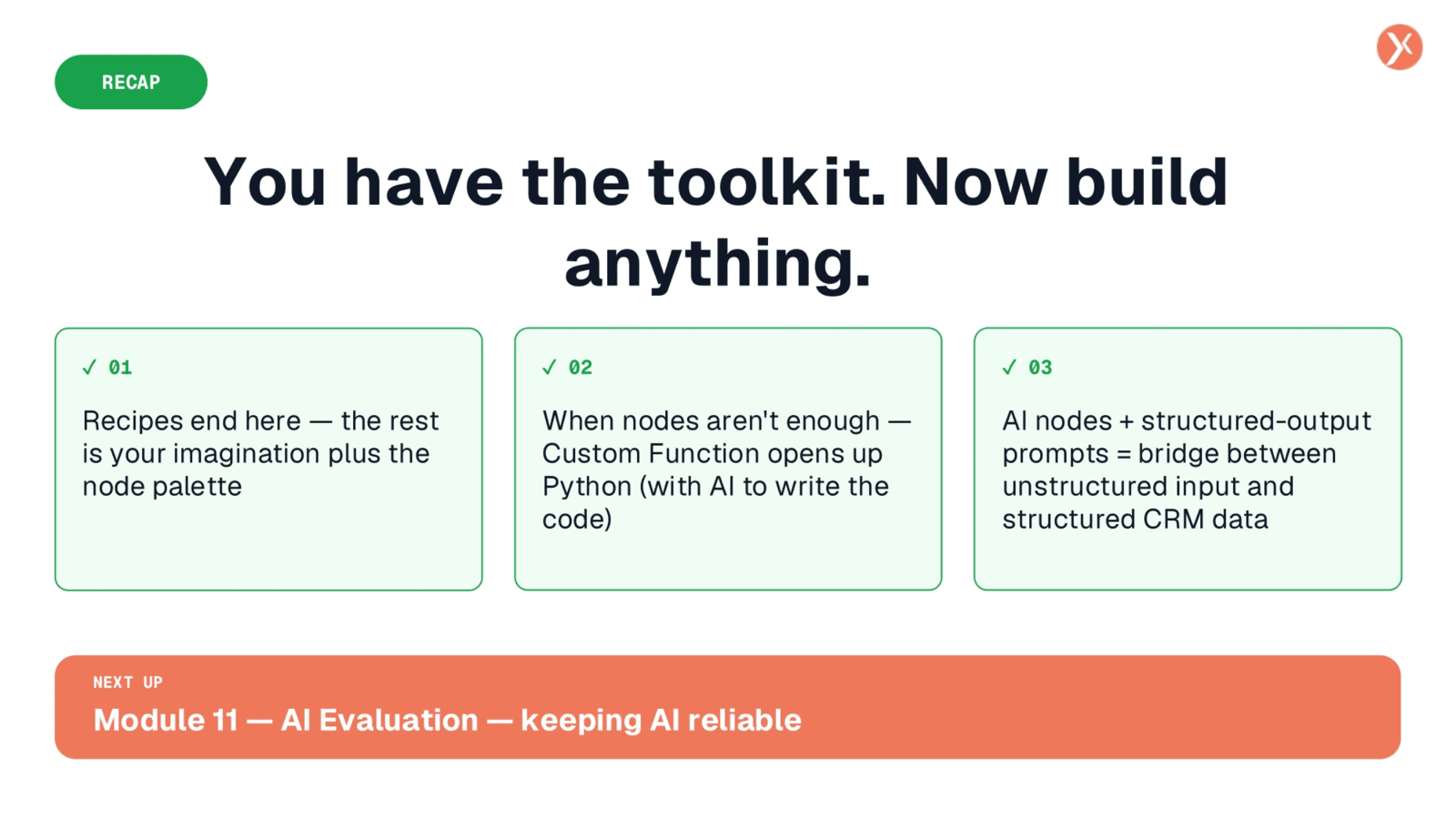 RECAP

You have the toolkit. Now build anything.

✓ 01

Recipes end here — the rest is your imagination plus the node palette

✓ 02

When nodes aren't enough — Custom Function opens up Python (with AI to write the code)

✓ 03

AI nodes + structured-output prompts = bridge between unstructured input and structured CRM data

NEXT UP

Module 11 — AI Evaluation — keeping AI reliable